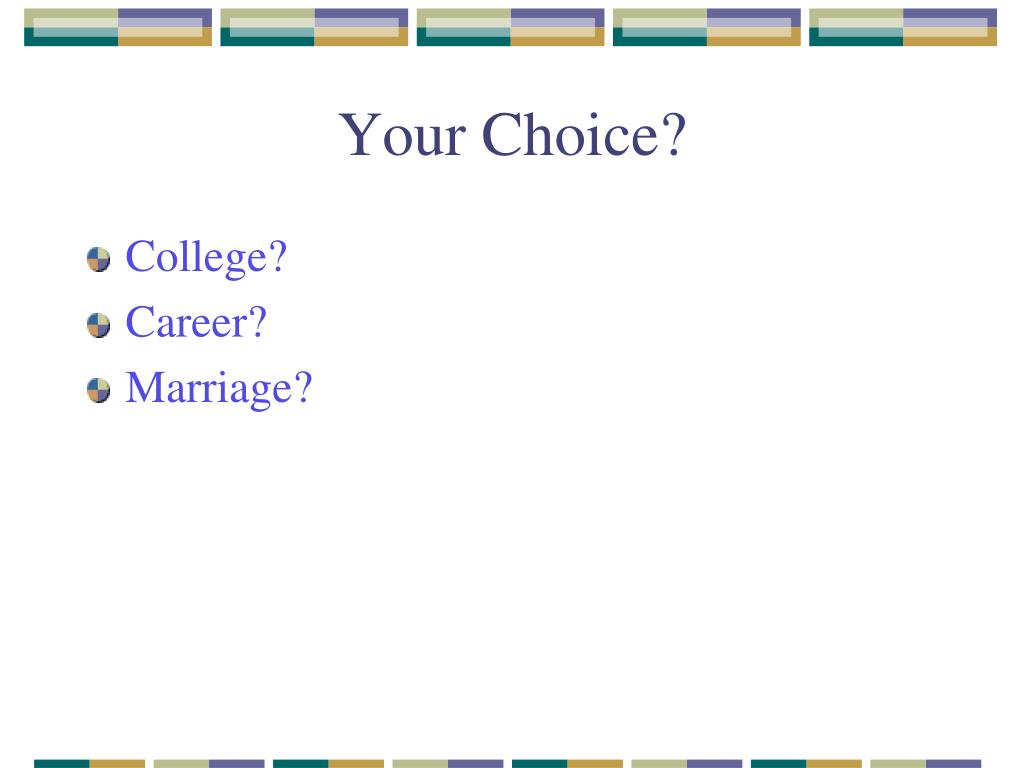 Your Choice?

College?
Career?
Marriage?